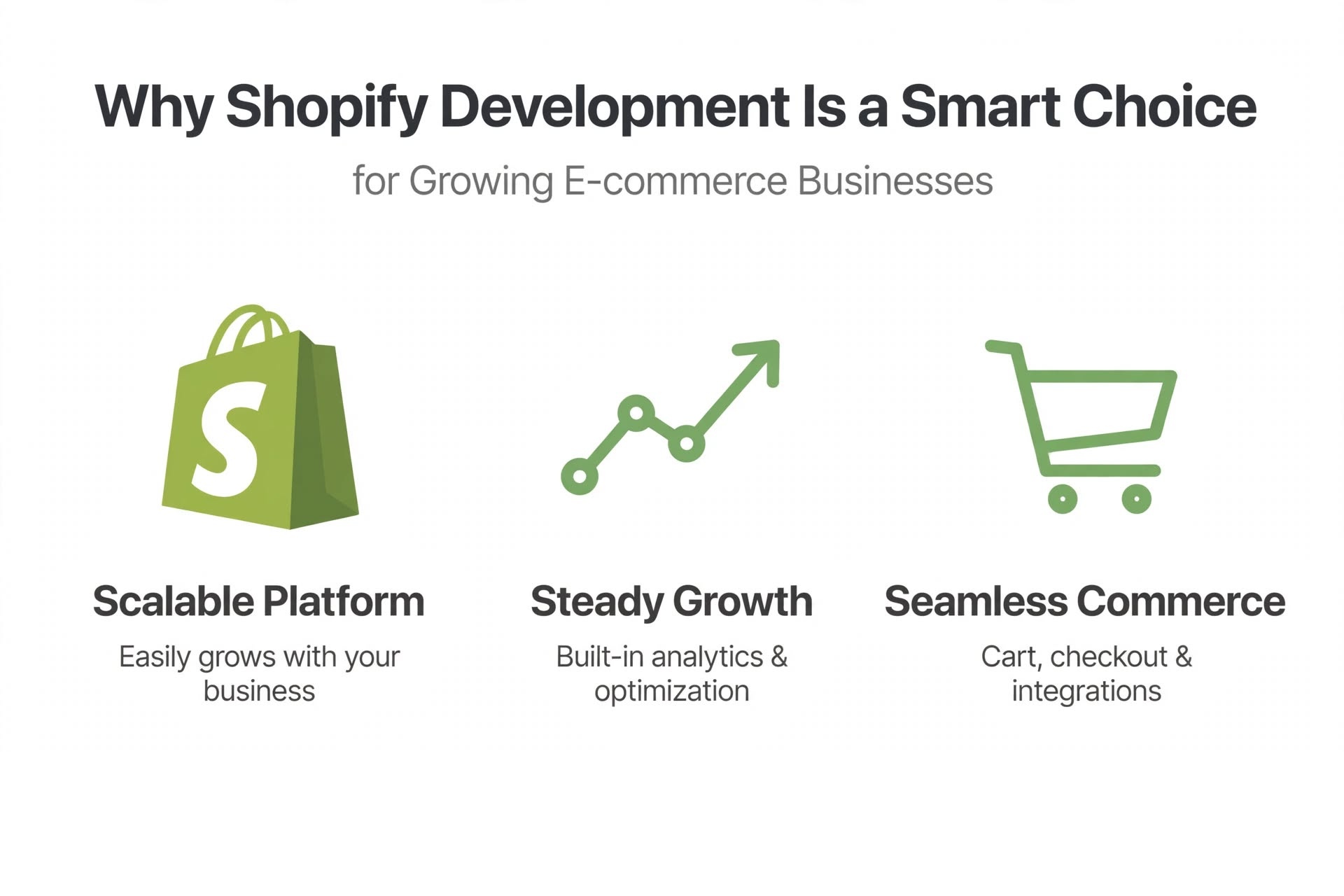 Why Shopify Development Is a Smart Choice

for Growing E-commerce Businesses

S

Scalable Platform

Easily grows with your business

Steady Growth

Built-in analytics & optimization

Seamless Commerce

Cart, checkout & integrations